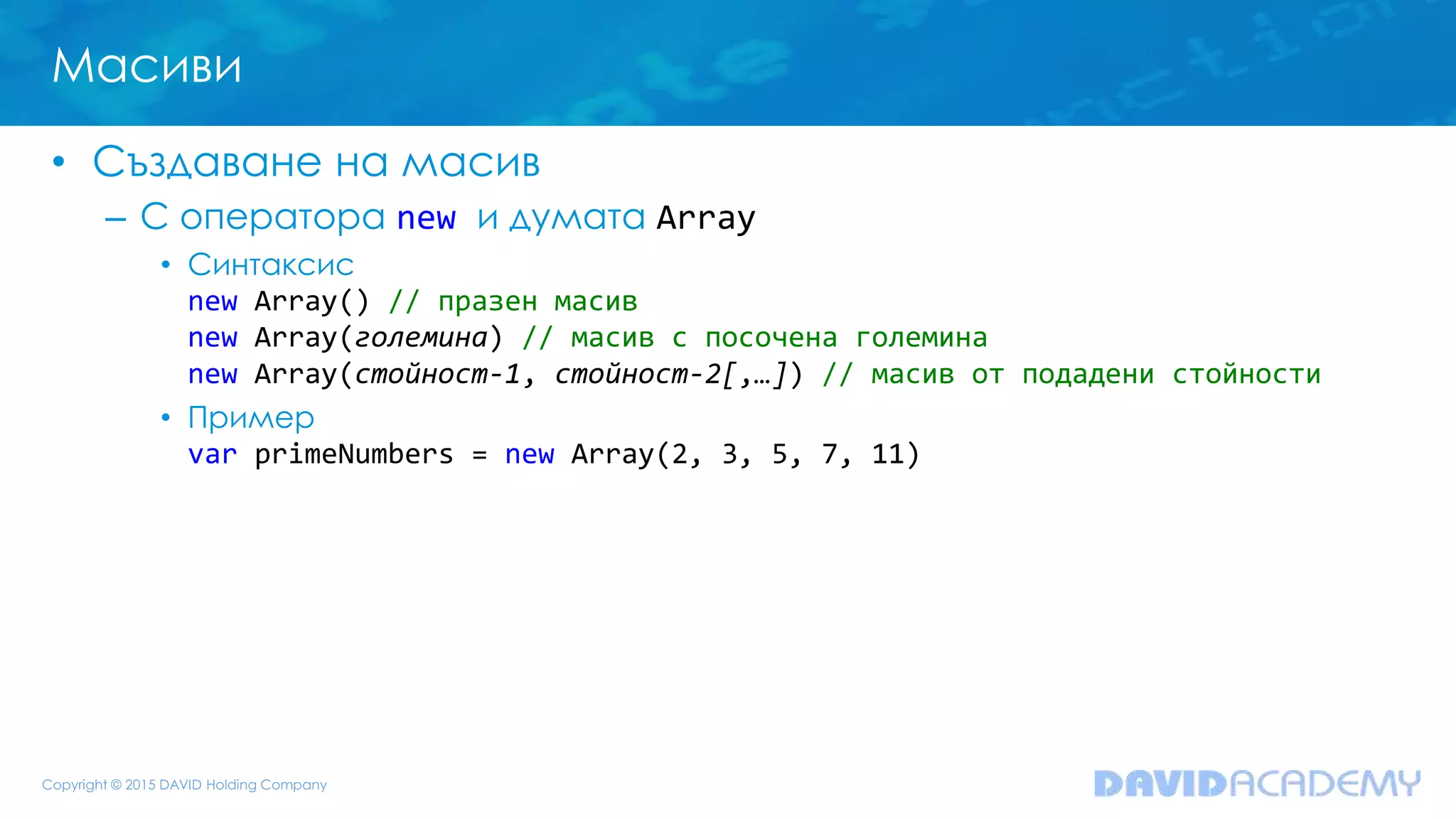 Масиви

• Създаване на масив
– С оператора new и думата Array
• Синтаксис
new Array() // празен масив
new Array(големина) // масив с посочена големина
new Array(стойност-1, стойност-2[,…]) // масив от подадени стойности
• Пример
var primeNumbers = new Array(2, 3, 5, 7, 11)

Copyright © 2015 DAVID Holding Company

DAVIDACADEMY